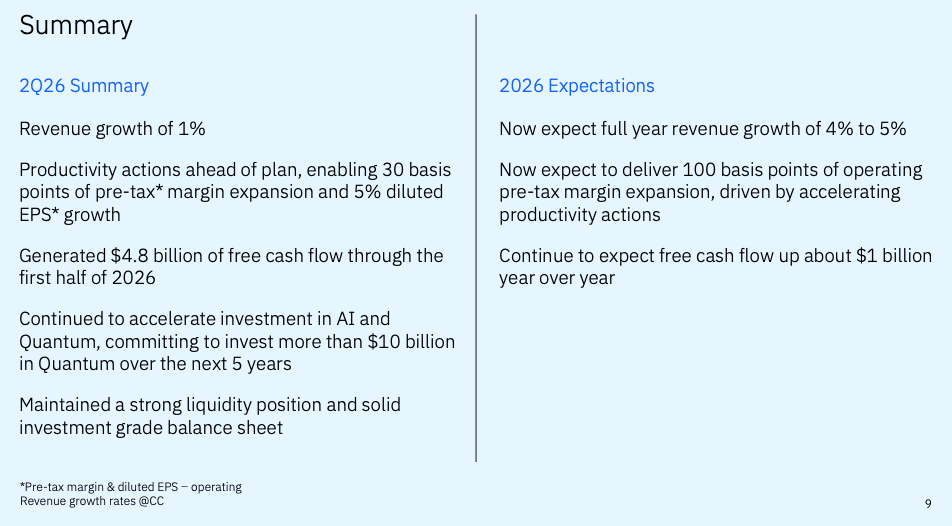 Summary

2Q26 Summary

Revenue growth of 1%

Productivity actions ahead of plan, enabling 30 basis points of pre-tax* margin expansion and 5% diluted EPS* growth

Generated $4.8 billion of free cash flow through the first half of 2026

Continued to accelerate investment in AI and Quantum, committing to invest more than $10 billion in Quantum over the next 5 years

Maintained a strong liquidity position and solid investment grade balance sheet

2026 Expectations

Now expect full year revenue growth of 4% to 5%

Now expect to deliver 100 basis points of operating pre-tax margin expansion, driven by accelerating productivity actions

Continue to expect free cash flow up about $1 billion year over year

*Pre-tax margin & diluted EPS – operating
Revenue growth rates @CC

9